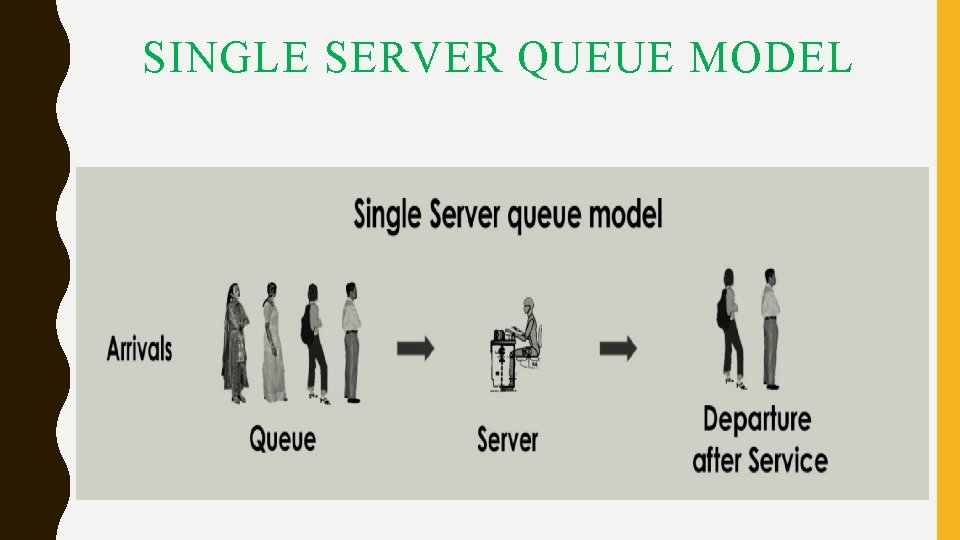 SINGLE SERVER QUEUE MODEL

Single Server queue model

Arrivals

Queue

Server

Departure after Service